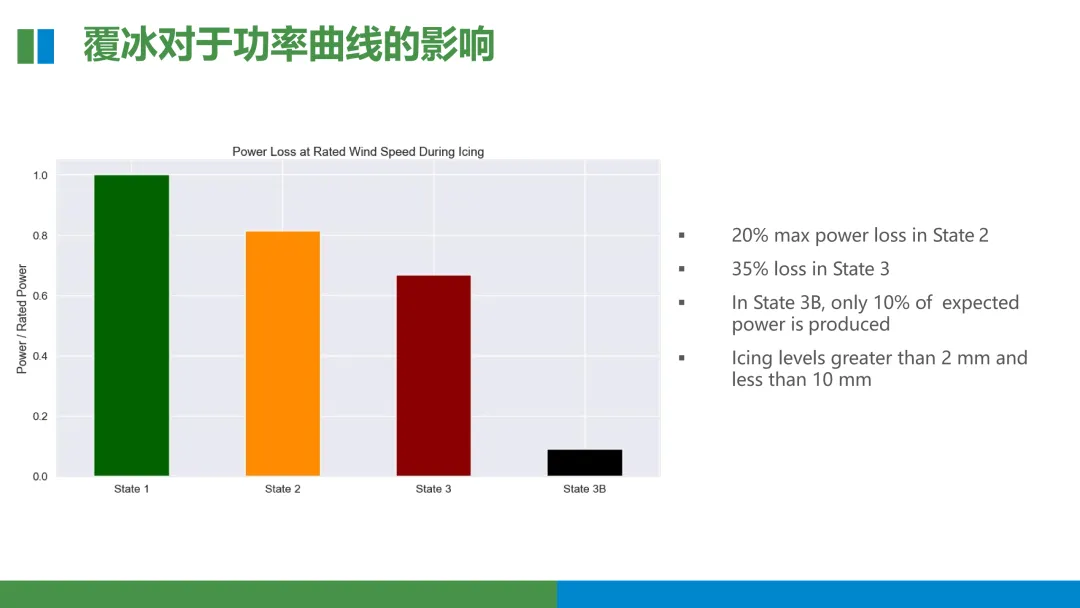 覆冰对于功率曲线的影响

Power Loss at Rated Wind Speed During Icing

Power / Rated Power

1.0
0.8
0.6
0.4
0.2
0.0

State 1
State 2
State 3
State 3B

▪ 20% max power loss in State 2
▪ 35% loss in State 3
▪ In State 3B, only 10% of expected power is produced
▪ Icing levels greater than 2 mm and less than 10 mm